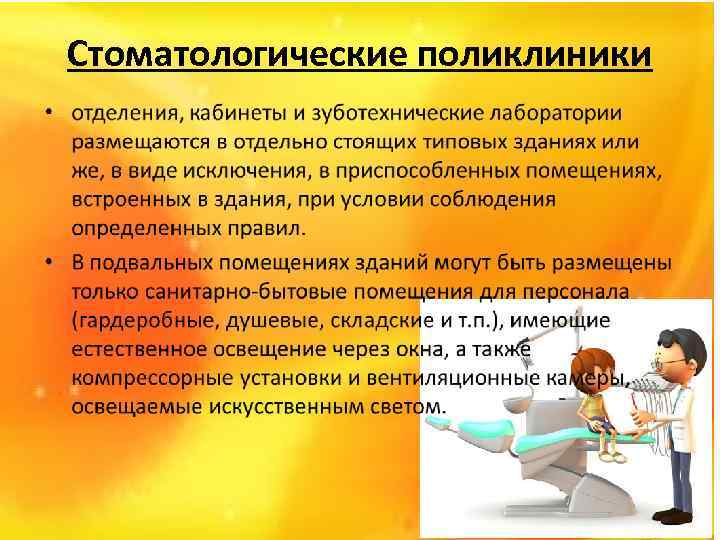 Стоматологические поликлиники

• отделения, кабинеты и зуботехнические лаборатории размещаются в отдельно стоящих типовых зданиях или же, в виде исключения, в приспособленных помещениях, встроенных в здания, при условии соблюдения определенных правил.

• В подвальных помещениях зданий могут быть размещены только санитарно-бытовые помещения для персонала (гардеробные, душевые, складские и т.п.), имеющие естественное освещение через окна, а также компрессорные установки и вентиляционные камеры, освещаемые искусственным светом.